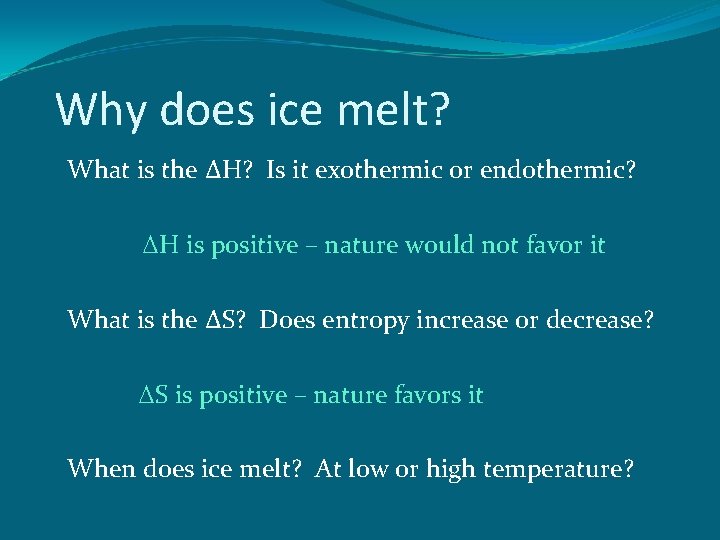 Why does ice melt?

What is the $\Delta H$? Is it exothermic or endothermic?

$\Delta H$ is positive – nature would not favor it

What is the $\Delta S$? Does entropy increase or decrease?

$\Delta S$ is positive – nature favors it

When does ice melt? At low or high temperature?